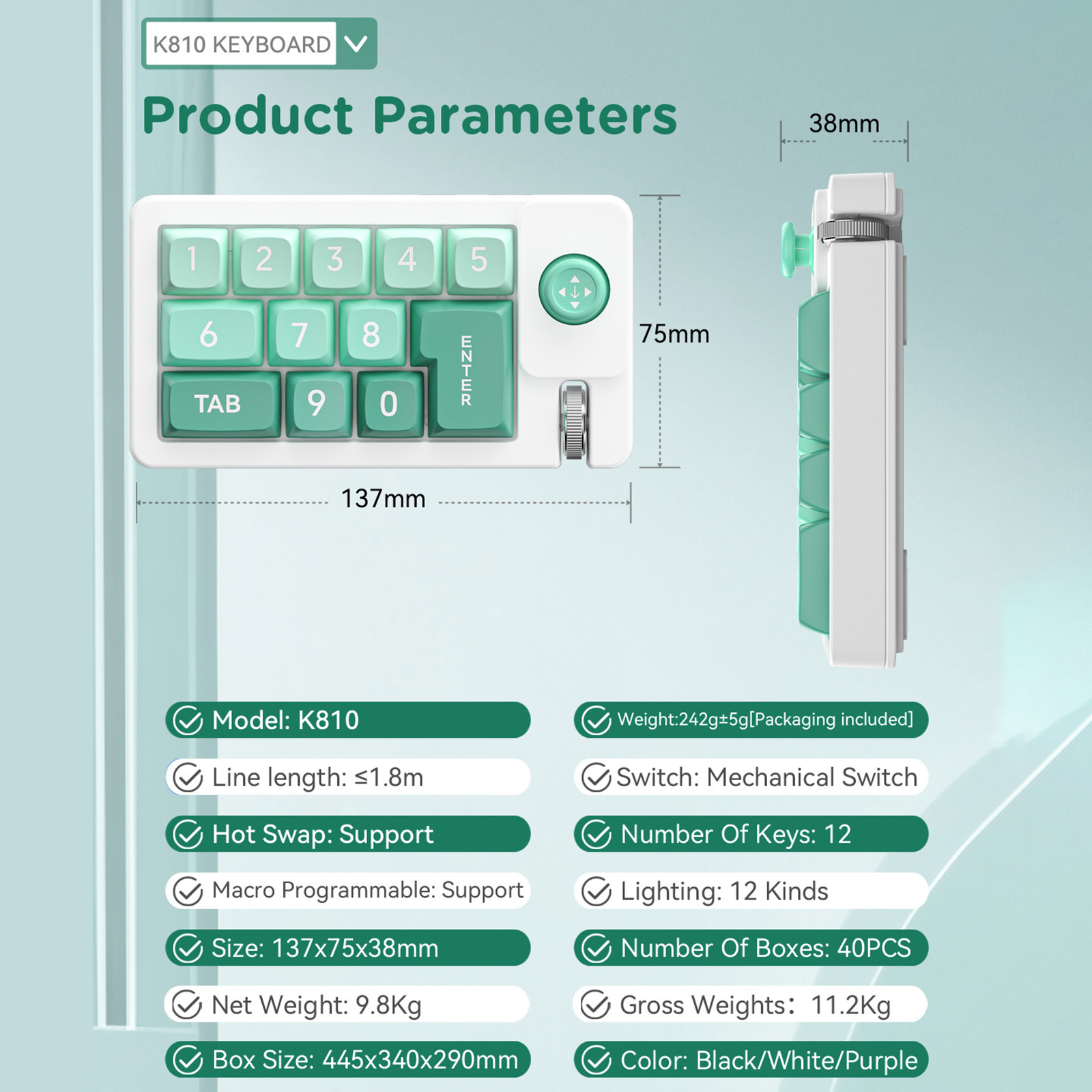 K810 KEYBOARD

Product Parameters

38mm

1 2 3 4 5
6 7 8 ENTER
TAB 9 0

75mm

137mm

Model: K810

Line length: ≤1.8m

Hot Swap: Support

Macro Programmable: Support

Size: 137x75x38mm

Net Weight: 9.8Kg

Box Size: 445x340x290mm

Weight:242g±5g[Packaging included]

Switch: Mechanical Switch

Number Of Keys: 12

Lighting: 12 Kinds

Number Of Boxes: 40PCS

Gross Weights： 11.2Kg

Color: Black/White/Purple